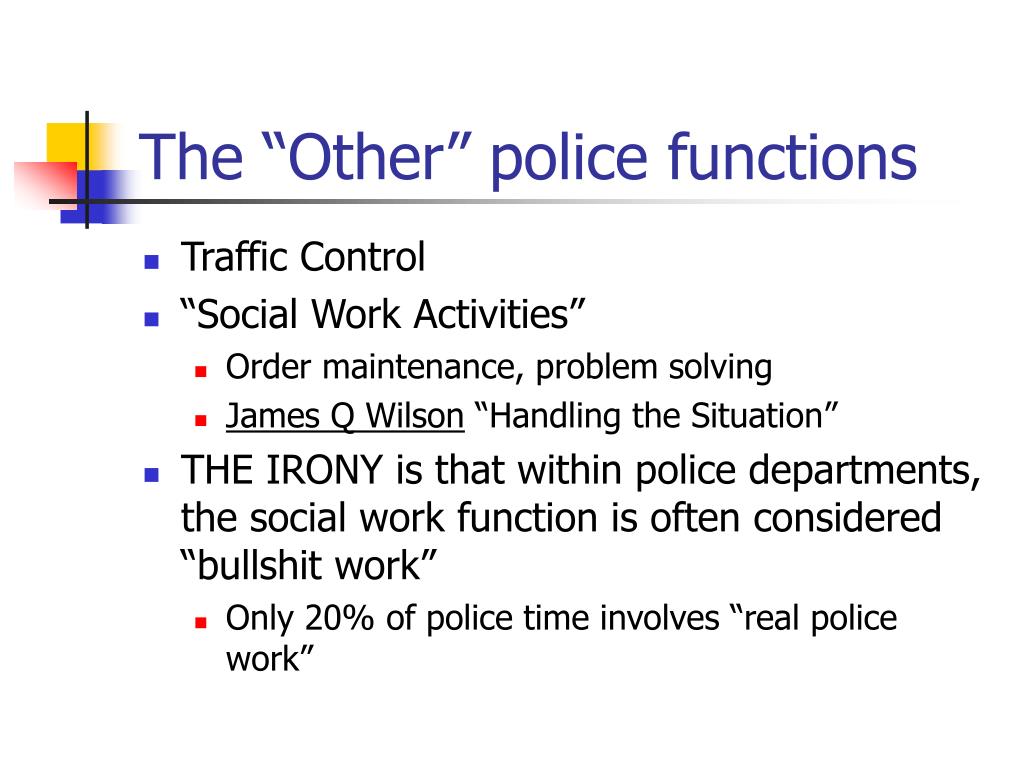 The “Other” police functions

- Traffic Control
- “Social Work Activities”
  - Order maintenance, problem solving
  - James Q Wilson “Handling the Situation”
- THE IRONY is that within police departments, the social work function is often considered “bullshit work”
  - Only 20% of police time involves “real police work”